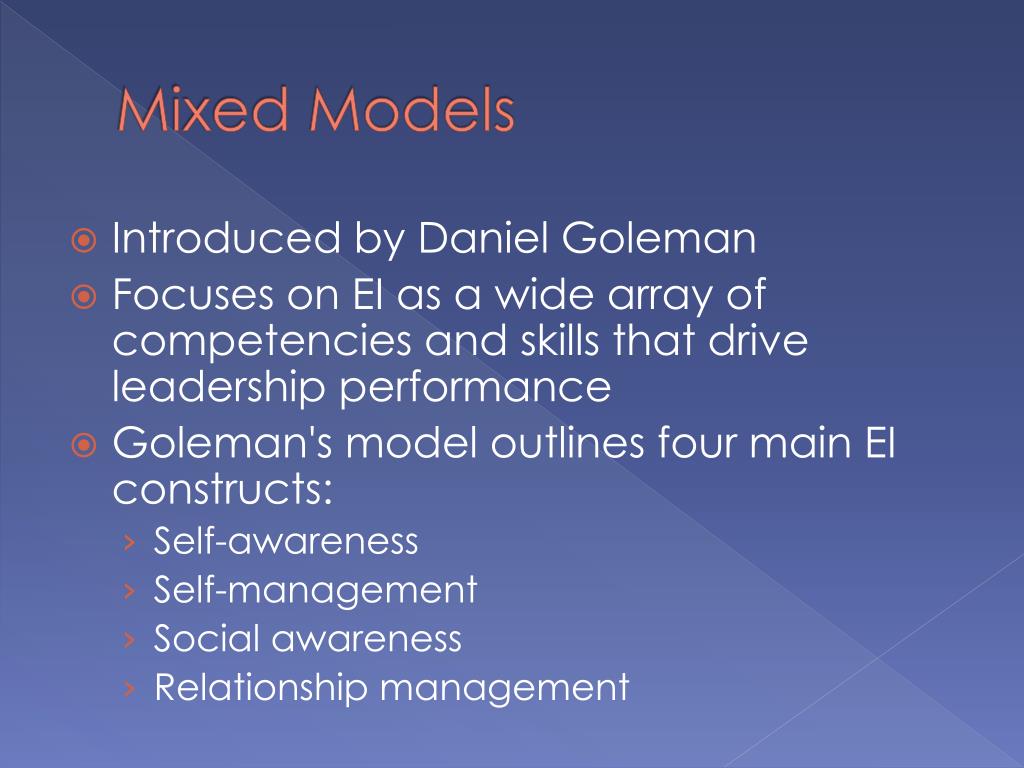 Mixed Models

Introduced by Daniel Goleman

Focuses on EI as a wide array of competencies and skills that drive leadership performance

Goleman's model outlines four main EI constructs:

› Self-awareness
› Self-management
› Social awareness
› Relationship management